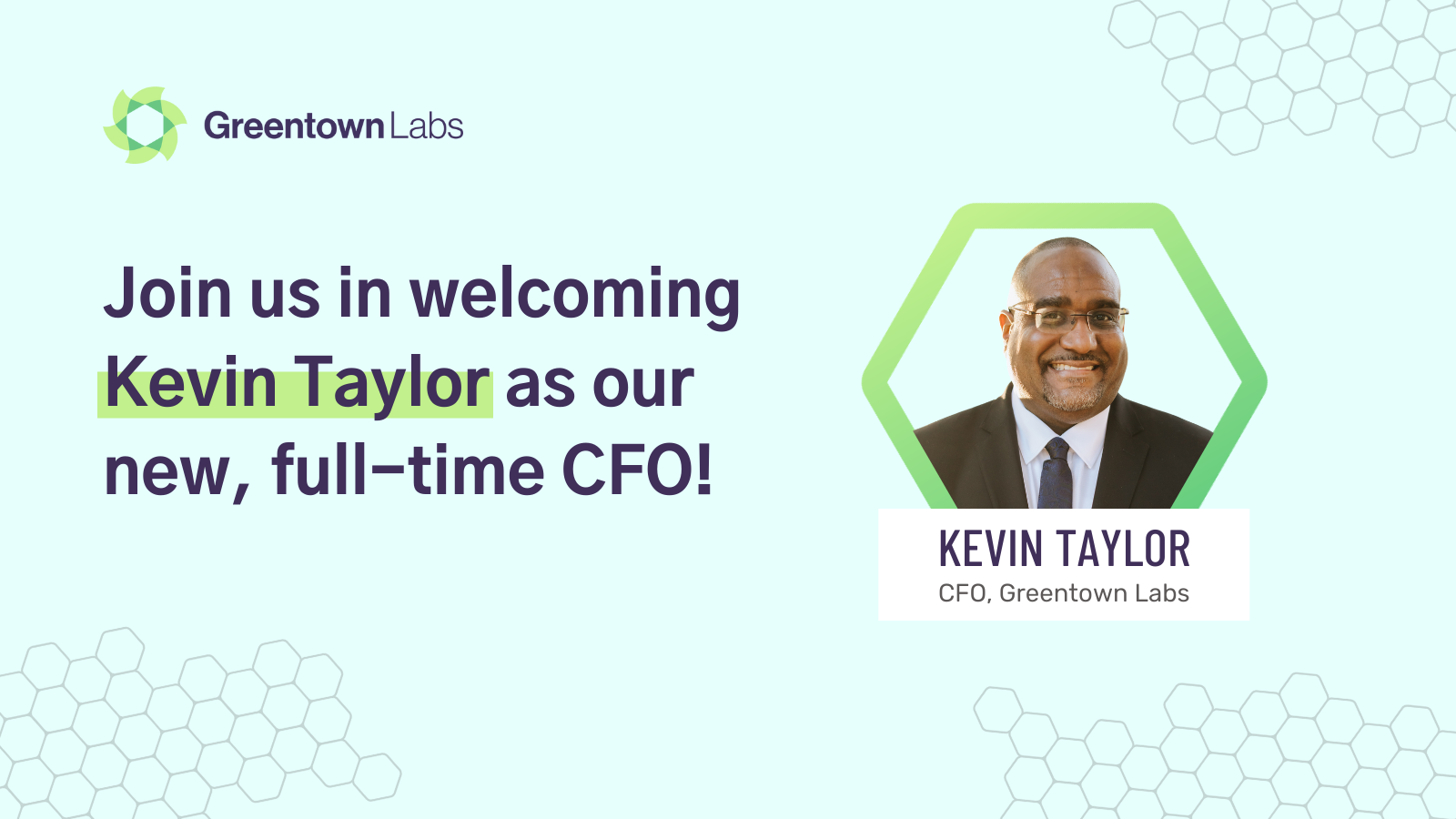 Greentown Labs

Join us in welcoming Kevin Taylor as our new, full-time CFO!

KEVIN TAYLOR
CFO, Greentown Labs